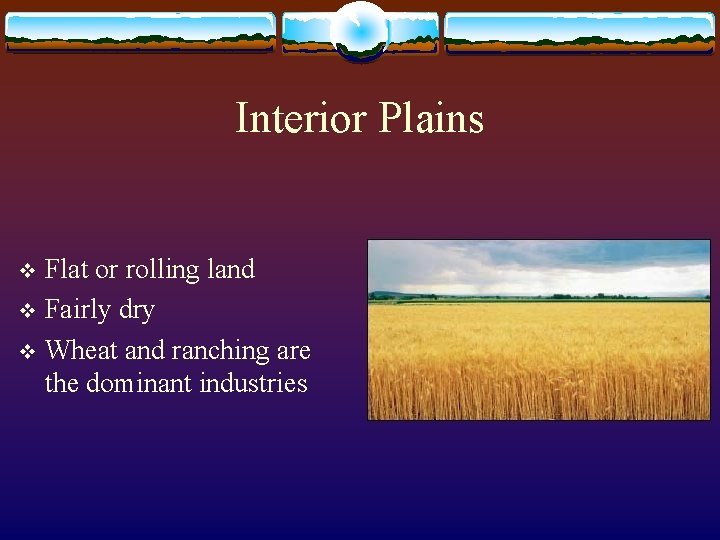 Interior Plains

❖ Flat or rolling land
❖ Fairly dry
❖ Wheat and ranching are the dominant industries